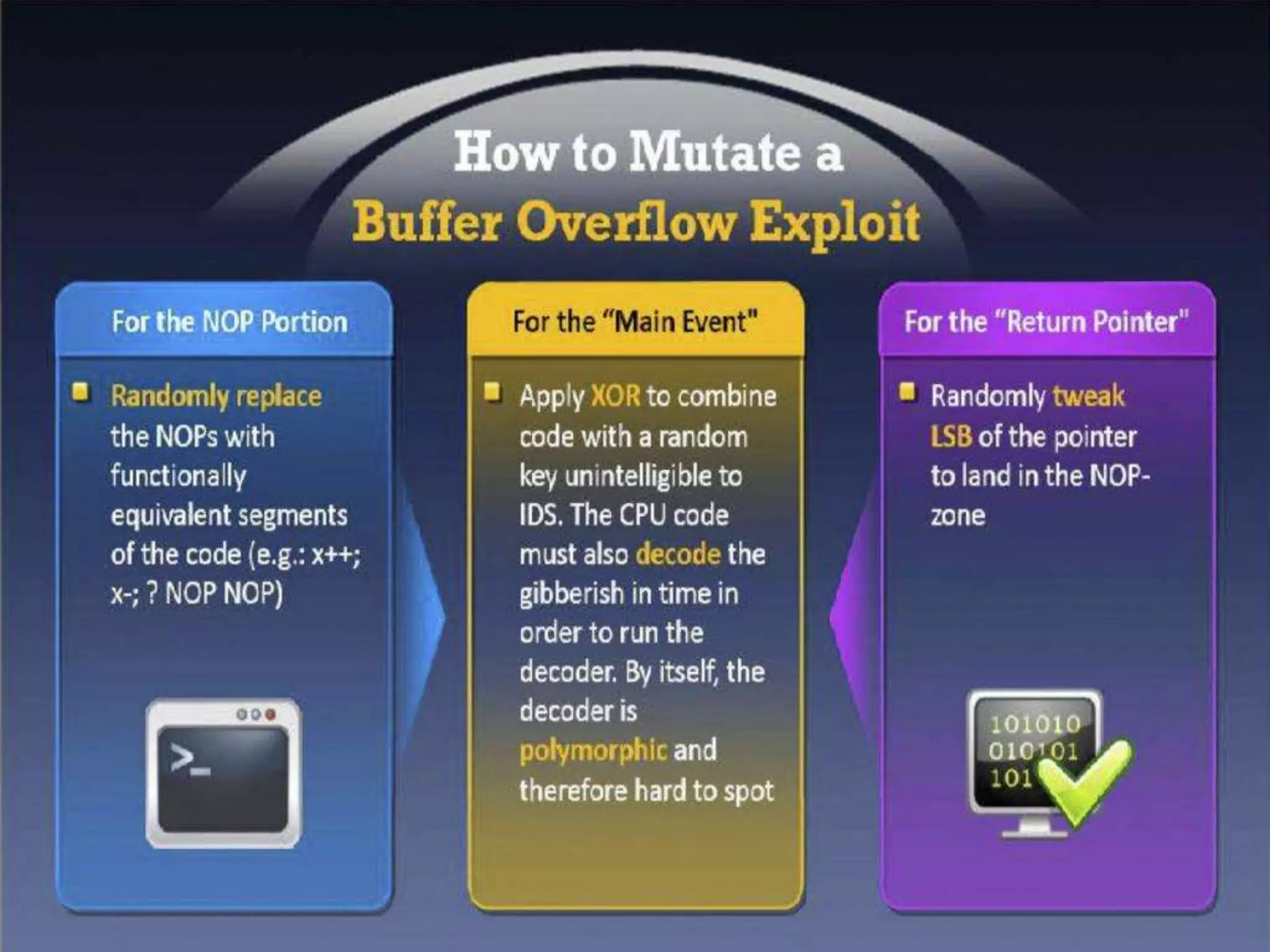 How to Mutate a
Buffer Overflow Exploit

For the NOP Portion

Randomly replace the NOPs with functionally equivalent segments of the code (e.g.: x++; x-; ? NOP NOP)

>_

For the "Main Event"

Apply XOR to combine code with a random key unintelligible to IDS. The CPU code must also decode the gibberish in time in order to run the decoder. By itself, the decoder is polymorphic and therefore hard to spot

For the "Return Pointer"

Randomly tweak LSB of the pointer to land in the NOP-zone

101010
010101
101